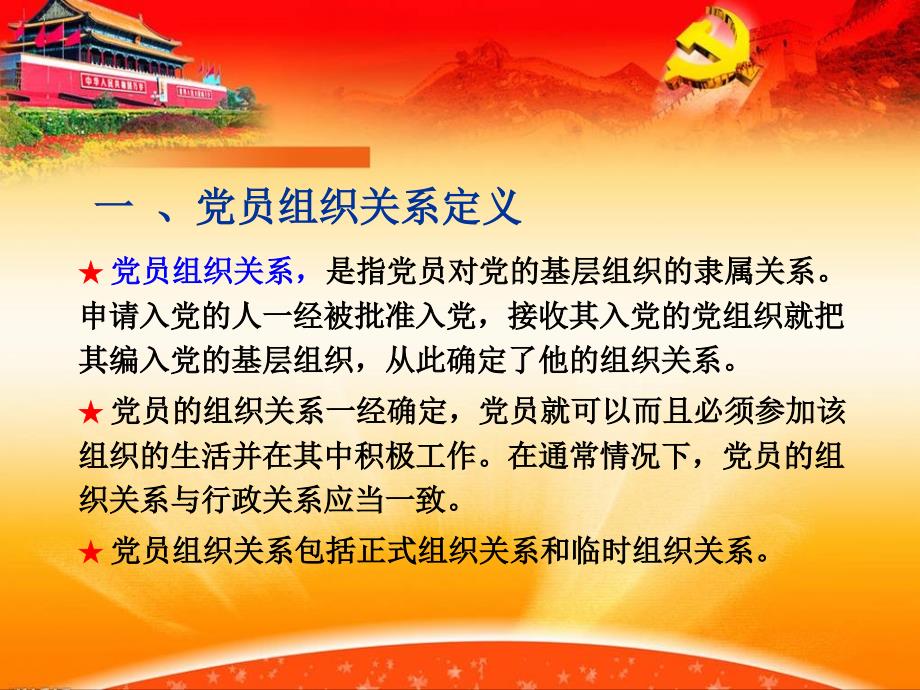 一 、党员组织关系定义

★ 党员组织关系，是指党员对党的基层组织的隶属关系。申请入党的人一经被批准入党，接收其入党的党组织就把其编入党的基层组织，从此确定了他的组织关系。

★ 党员的组织关系一经确定，党员就可以而且必须参加该组织的生活并在其中积极工作。在通常情况下，党员的组织关系与行政关系应当一致。

★ 党员组织关系包括正式组织关系和临时组织关系。